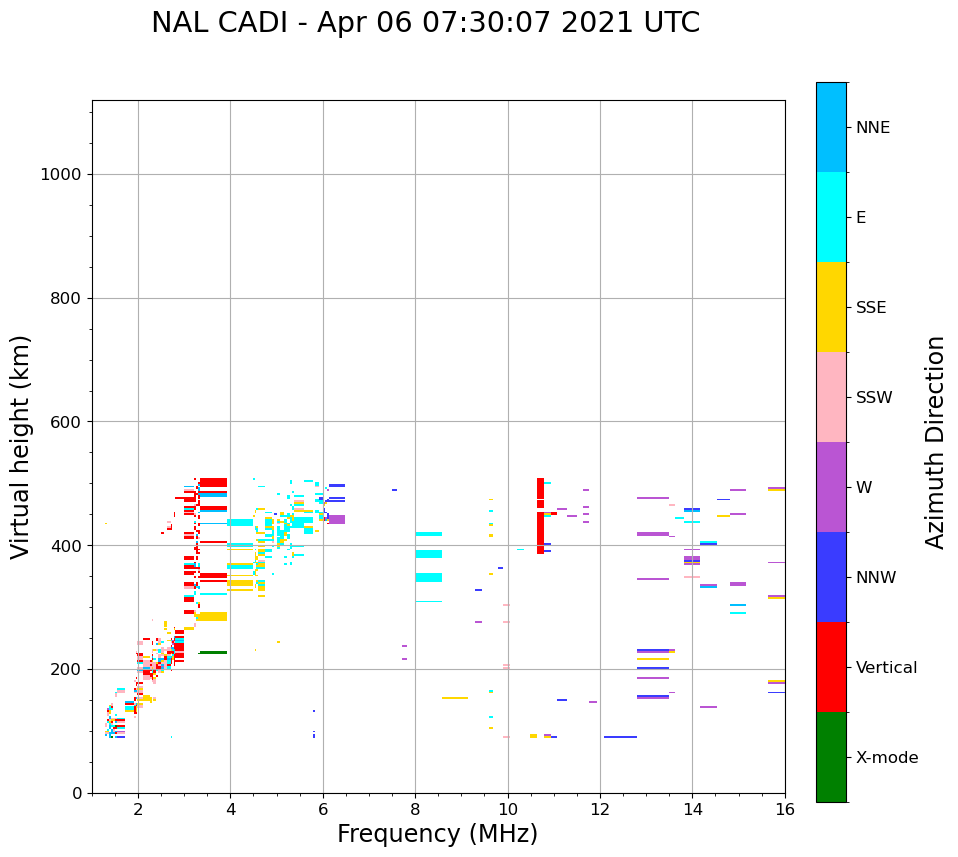 NAL CADI - Apr 06 07:30:07 2021 UTC

Virtual height (km)

1000
800
600
400
200
0

2
4
6
8
10
12
14
16

Frequency (MHz)

NNE
E
SSE
SSW
W
NNW
Vertical
X-mode

Azimuth Direction